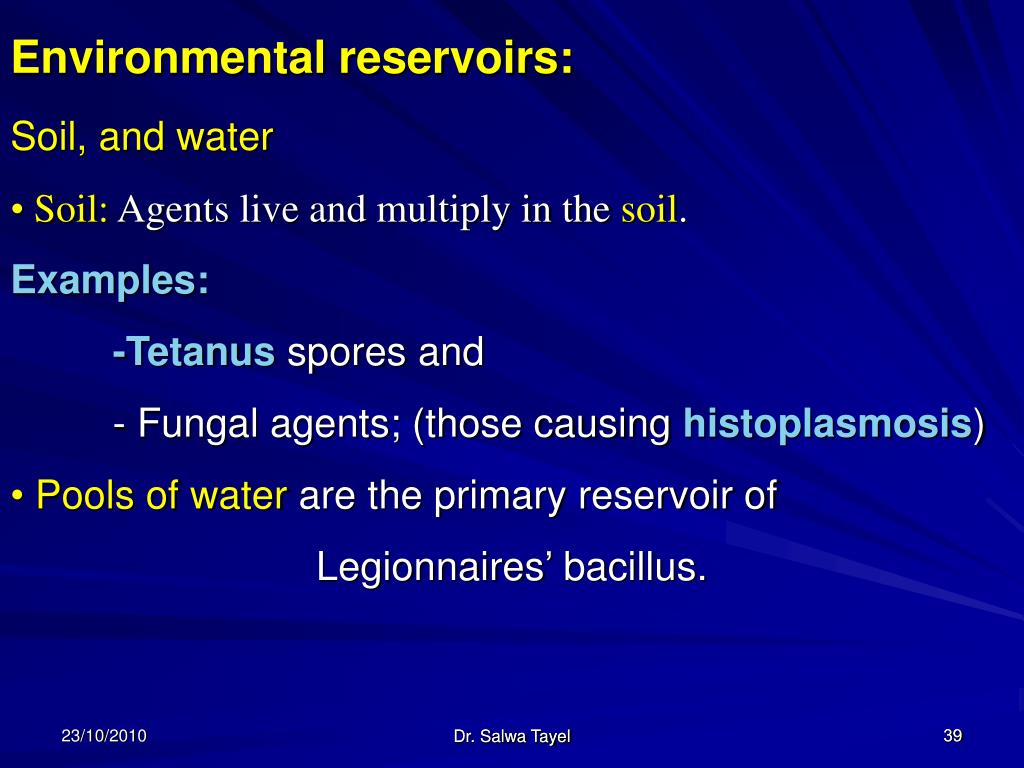 Environmental reservoirs:

Soil, and water

• Soil: Agents live and multiply in the soil.

Examples:

-Tetanus spores and

- Fungal agents; (those causing histoplasmosis)

• Pools of water are the primary reservoir of Legionnaires’ bacillus.

23/10/2010

Dr. Salwa Tayel

39